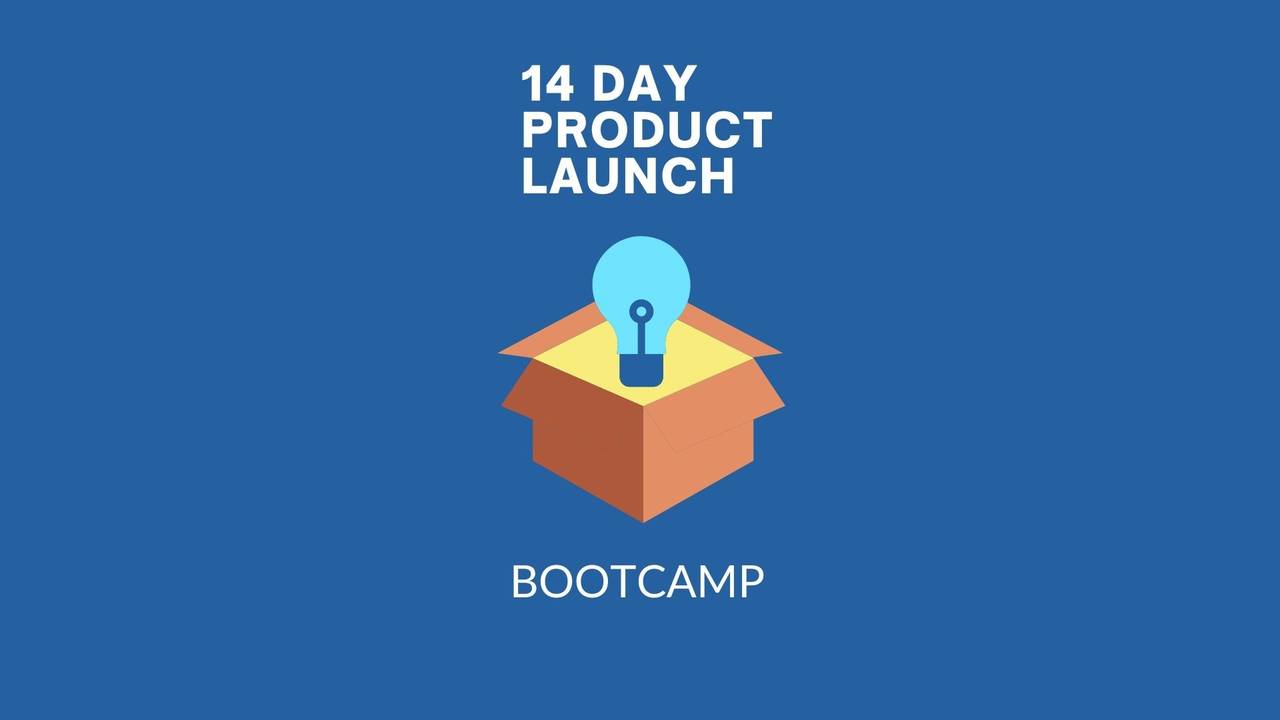 14 DAY PRODUCT LAUNCH

BOOTCAMP